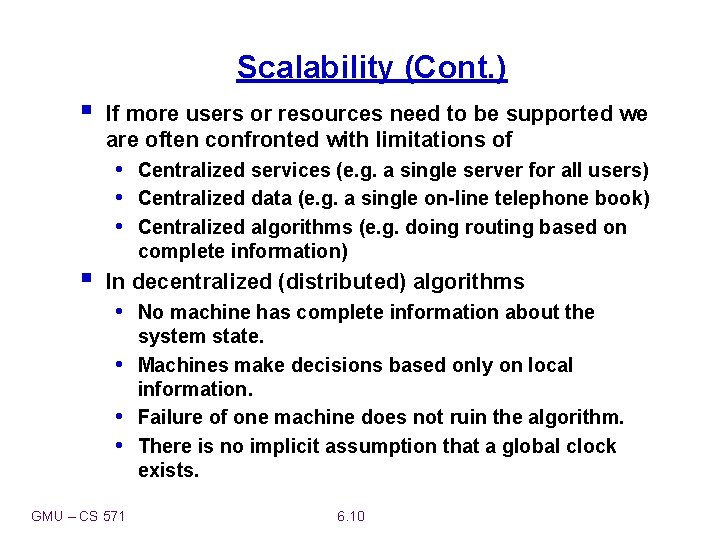 Scalability (Cont.)

▪ If more users or resources need to be supported we are often confronted with limitations of

• Centralized services (e.g. a single server for all users)
• Centralized data (e.g. a single on-line telephone book)
• Centralized algorithms (e.g. doing routing based on complete information)

▪ In decentralized (distributed) algorithms

• No machine has complete information about the system state.
• Machines make decisions based only on local information.
• Failure of one machine does not ruin the algorithm.
• There is no implicit assumption that a global clock exists.

GMU – CS 571

6.10